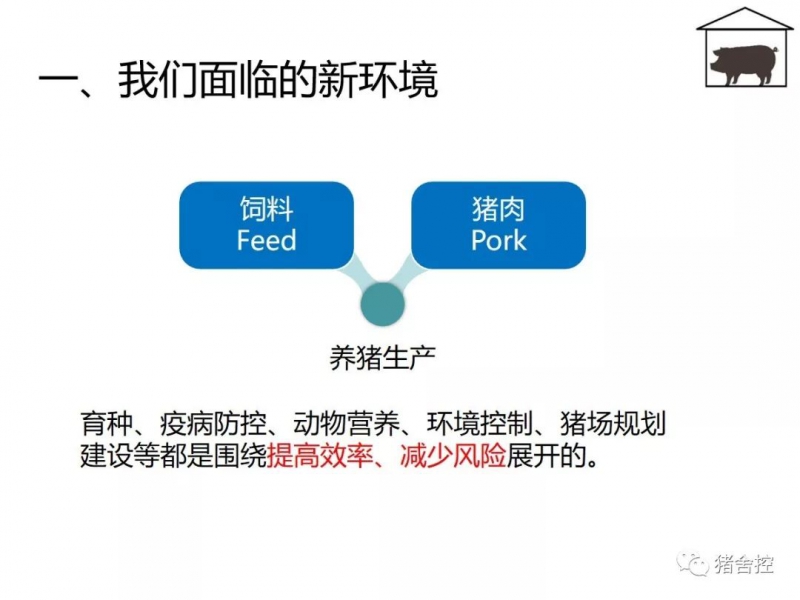 一、我们面临的新环境

饲料
Feed

猪肉
Pork

养猪生产

育种、疫病防控、动物营养、环境控制、猪场规划建设等都是围绕提高效率、减少风险展开的。

猪舍控